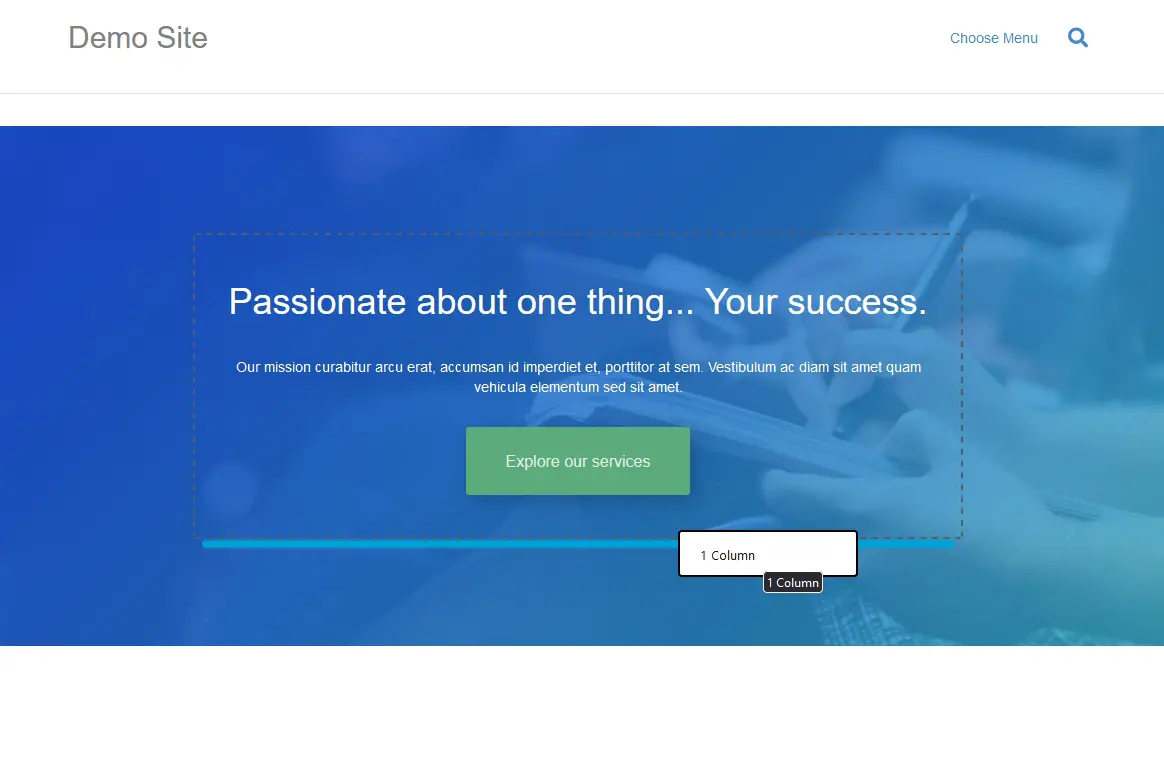 Demo Site

Choose Menu

Passionate about one thing... Your success.

Our mission curabitur arcu erat, accumsan id imperdiet et, porttitor at sem. Vestibulum ac diam sit amet quam vehicula elementum sed sit amet.

Explore our services

1 Column

1 Column